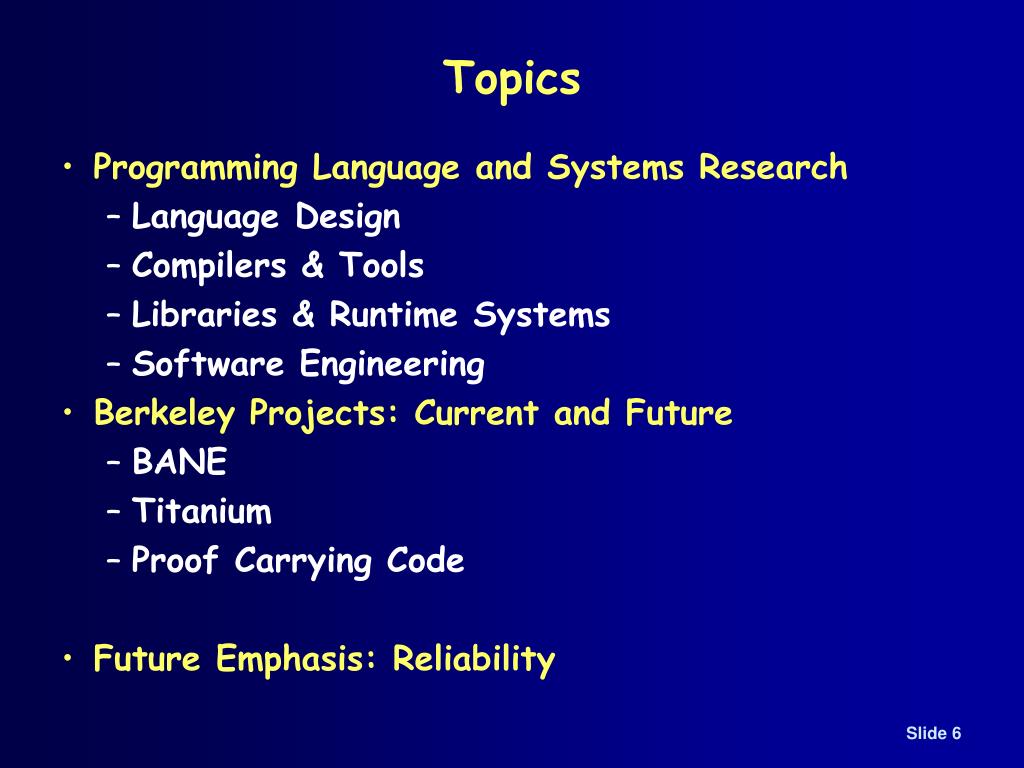 Topics

• Programming Language and Systems Research
  – Language Design
  – Compilers & Tools
  – Libraries & Runtime Systems
  – Software Engineering
• Berkeley Projects: Current and Future
  – BANE
  – Titanium
  – Proof Carrying Code

• Future Emphasis: Reliability

Slide 6